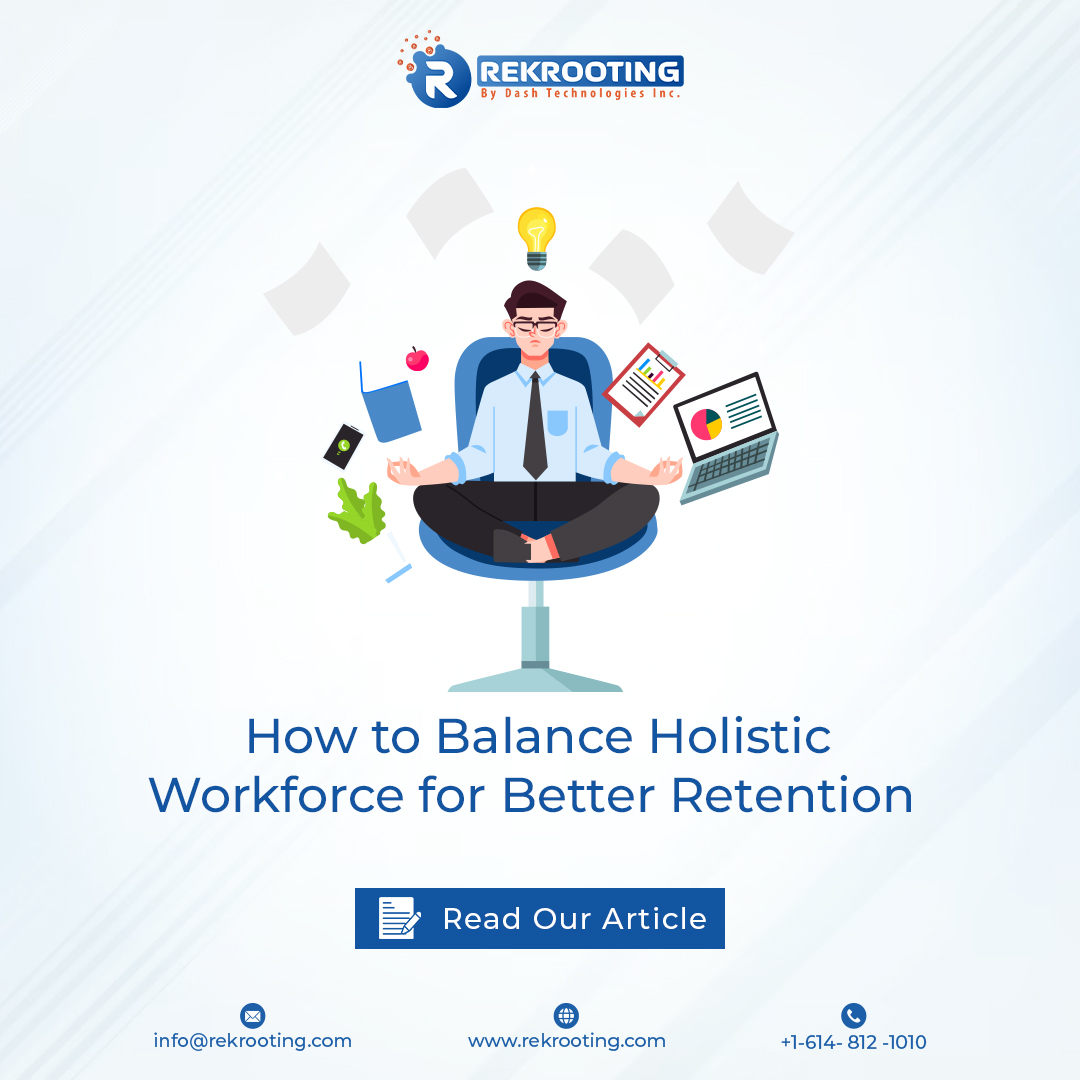 REKROOTING
By Dash Technologies Inc.

How to Balance Holistic Workforce for Better Retention

Read Our Article

info@rekrooting.com

www.rekrooting.com

+1-614- 812 -1010